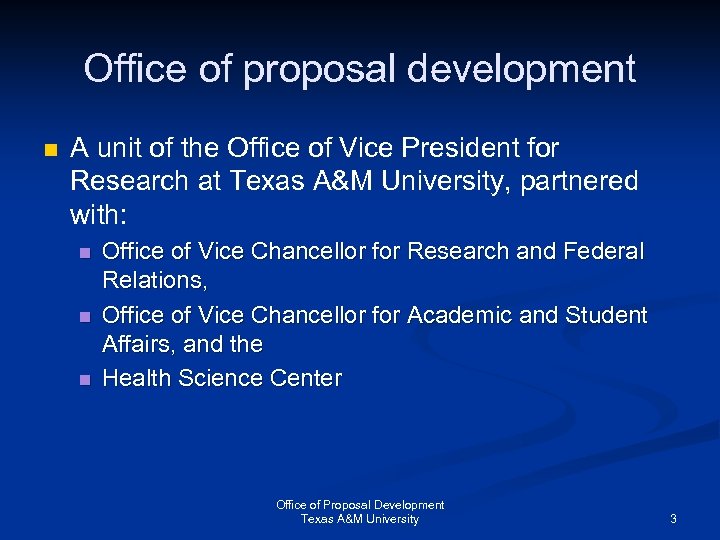 Office of proposal development

- A unit of the Office of Vice President for Research at Texas A&M University, partnered with:
  - Office of Vice Chancellor for Research and Federal Relations,
  - Office of Vice Chancellor for Academic and Student Affairs, and the
  - Health Science Center

Office of Proposal Development
Texas A&M University

3